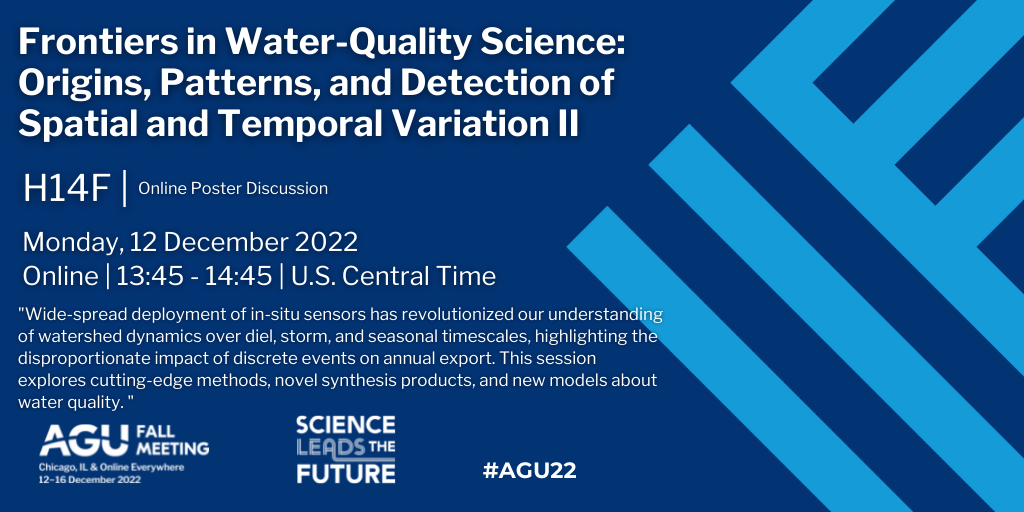 Frontiers in Water-Quality Science: Origins, Patterns, and Detection of Spatial and Temporal Variation II

H14F | Online Poster Discussion

Monday, 12 December 2022
Online | 13:45 - 14:45 | U.S. Central Time

"Wide-spread deployment of in-situ sensors has revolutionized our understanding of watershed dynamics over diel, storm, and seasonal timescales, highlighting the disproportionate impact of discrete events on annual export. This session explores cutting-edge methods, novel synthesis products, and new models about water quality. "

AGU FALL MEETING
Chicago, IL & Online Everywhere
12–16 December 2022

SCIENCE LEADS THE FUTURE

#AGU22